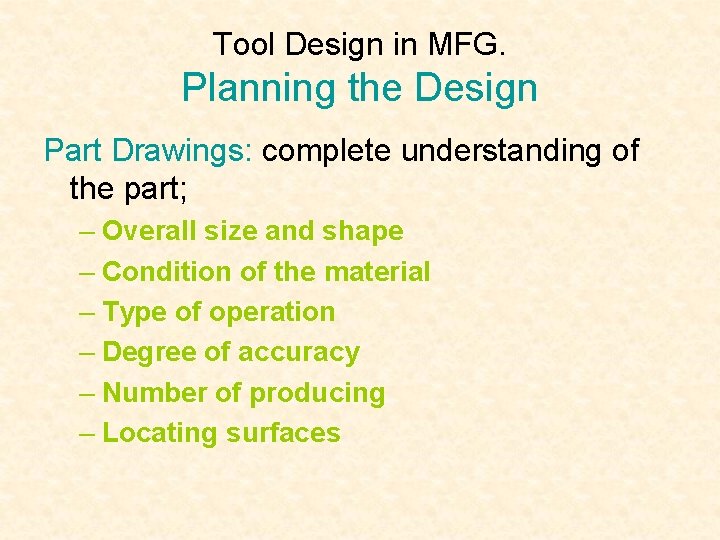 Tool Design in MFG.
Planning the Design

Part Drawings: complete understanding of the part;

– Overall size and shape
– Condition of the material
– Type of operation
– Degree of accuracy
– Number of producing
– Locating surfaces